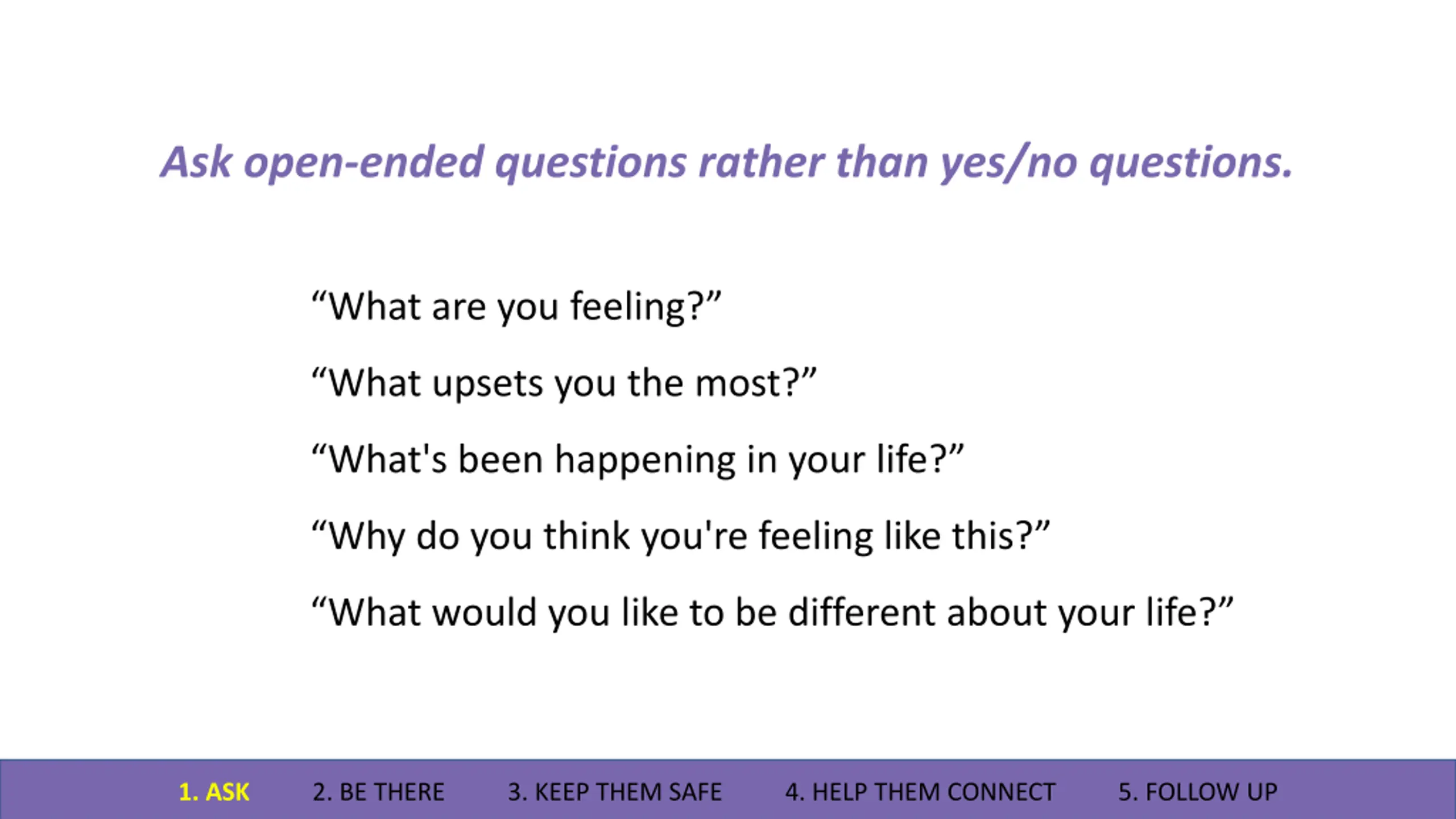 Ask open-ended questions rather than yes/no questions.

“What are you feeling?”

“What upsets you the most?”

“What's been happening in your life?”

“Why do you think you're feeling like this?”

“What would you like to be different about your life?”

1. ASK 2. BE THERE 3. KEEP THEM SAFE 4. HELP THEM CONNECT 5. FOLLOW UP